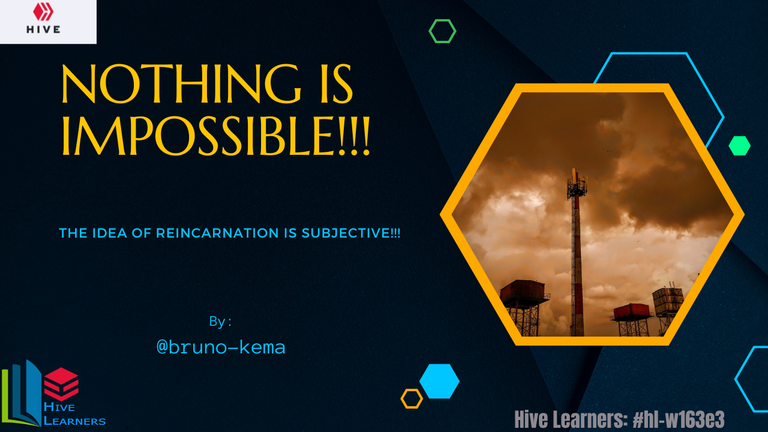 HIVE

NOTHING IS IMPOSSIBLE!!!

THE IDEA OF REINCARNATION IS SUBJECTIVE!!!

By:
@bruno-kema

HIVE LEARNERS

Hive Learners: #hl-w163e3